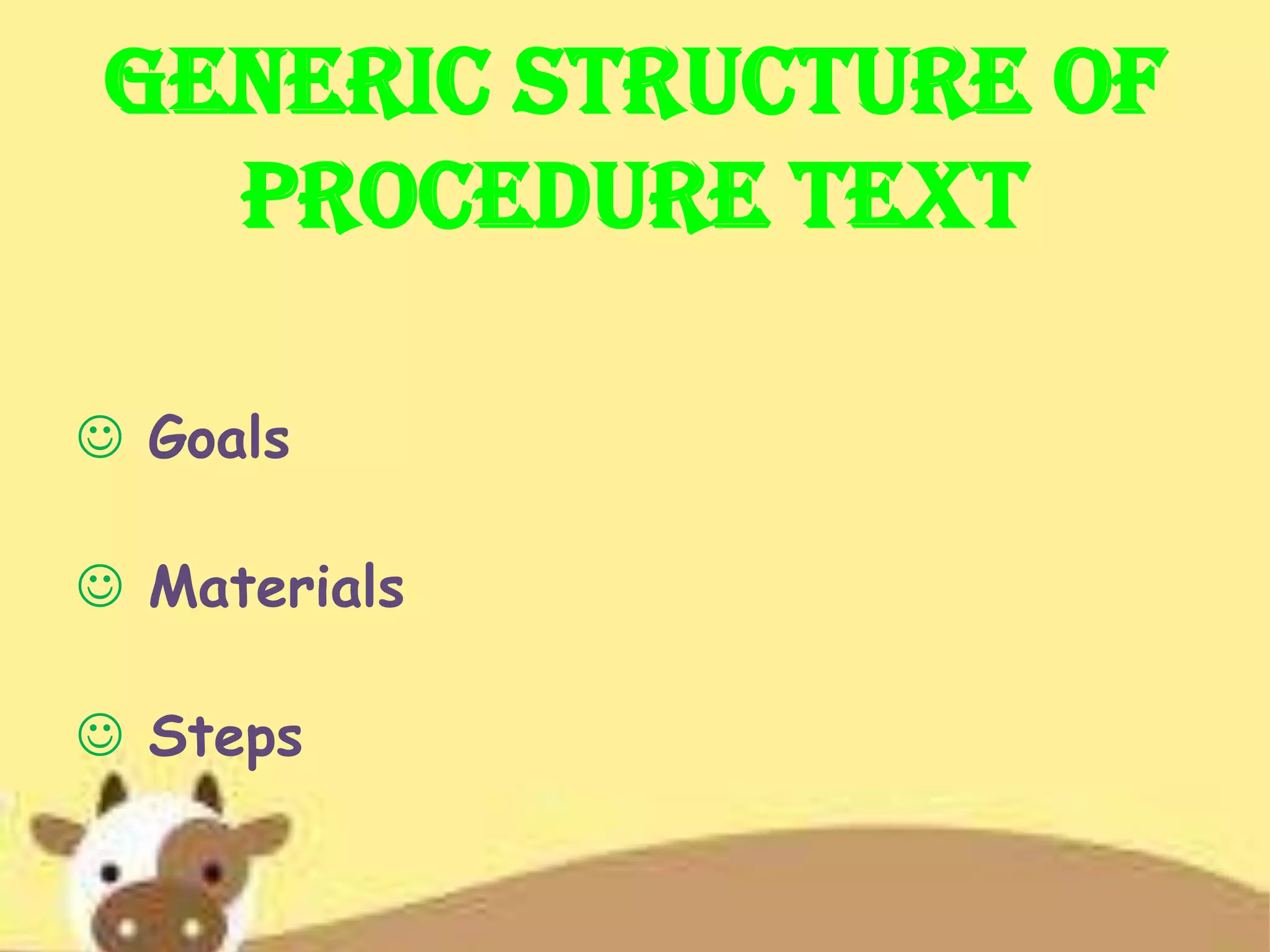 GENERIC STRUCTURE OF PROCEDURE TEXT

☺ Goals

☺ Materials

☺ Steps